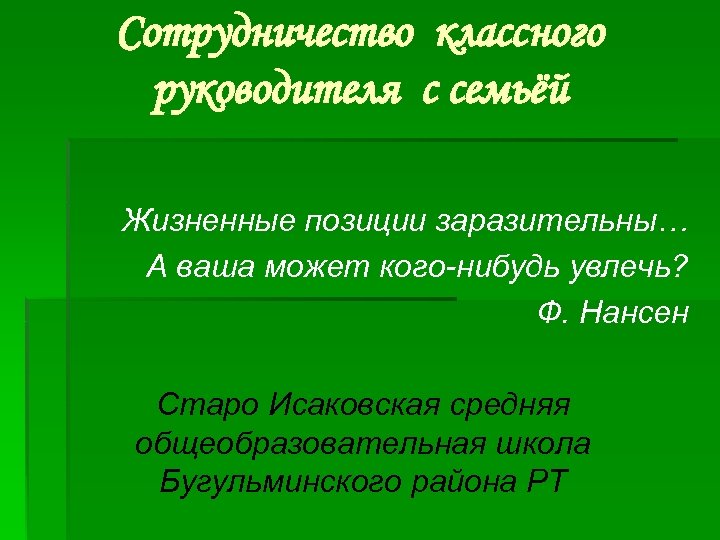 Сотрудничество классного руководителя с семьёй

Жизненные позиции заразительны…
А ваша может кого-нибудь увлечь?
Ф. Нансен

Старо Исаковская средняя общеобразовательная школа Бугульминского района РТ